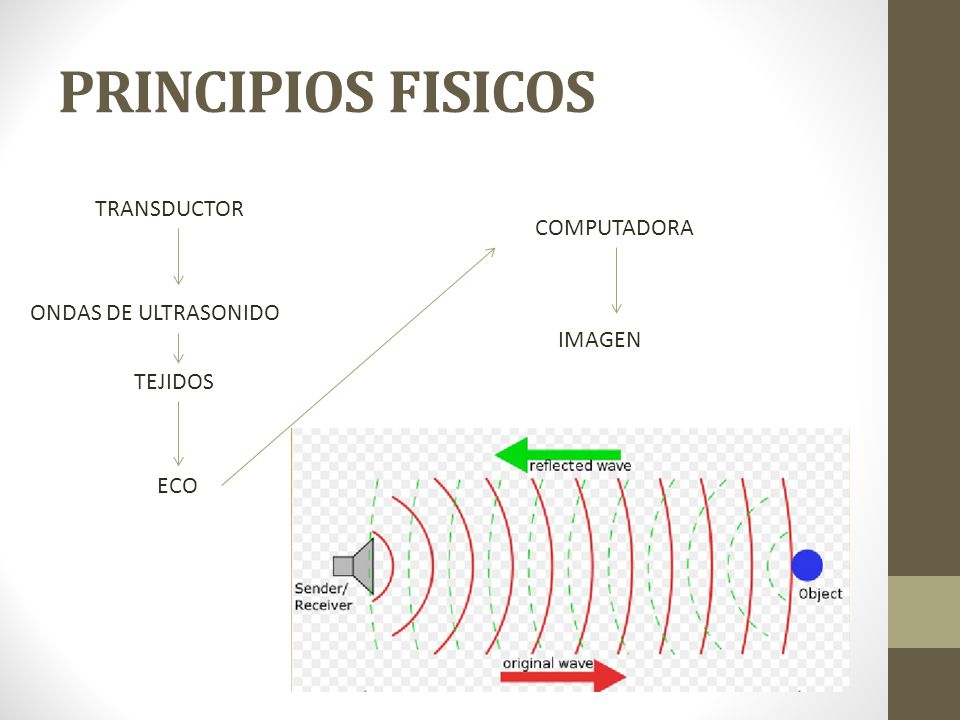 PRINCIPIOS FISICOS

TRANSDUCTOR

ONDAS DE ULTRASONIDO

TEJIDOS

ECO

COMPUTADORA

IMAGEN

reflected wave

Sender/
Receiver

Object

original wave